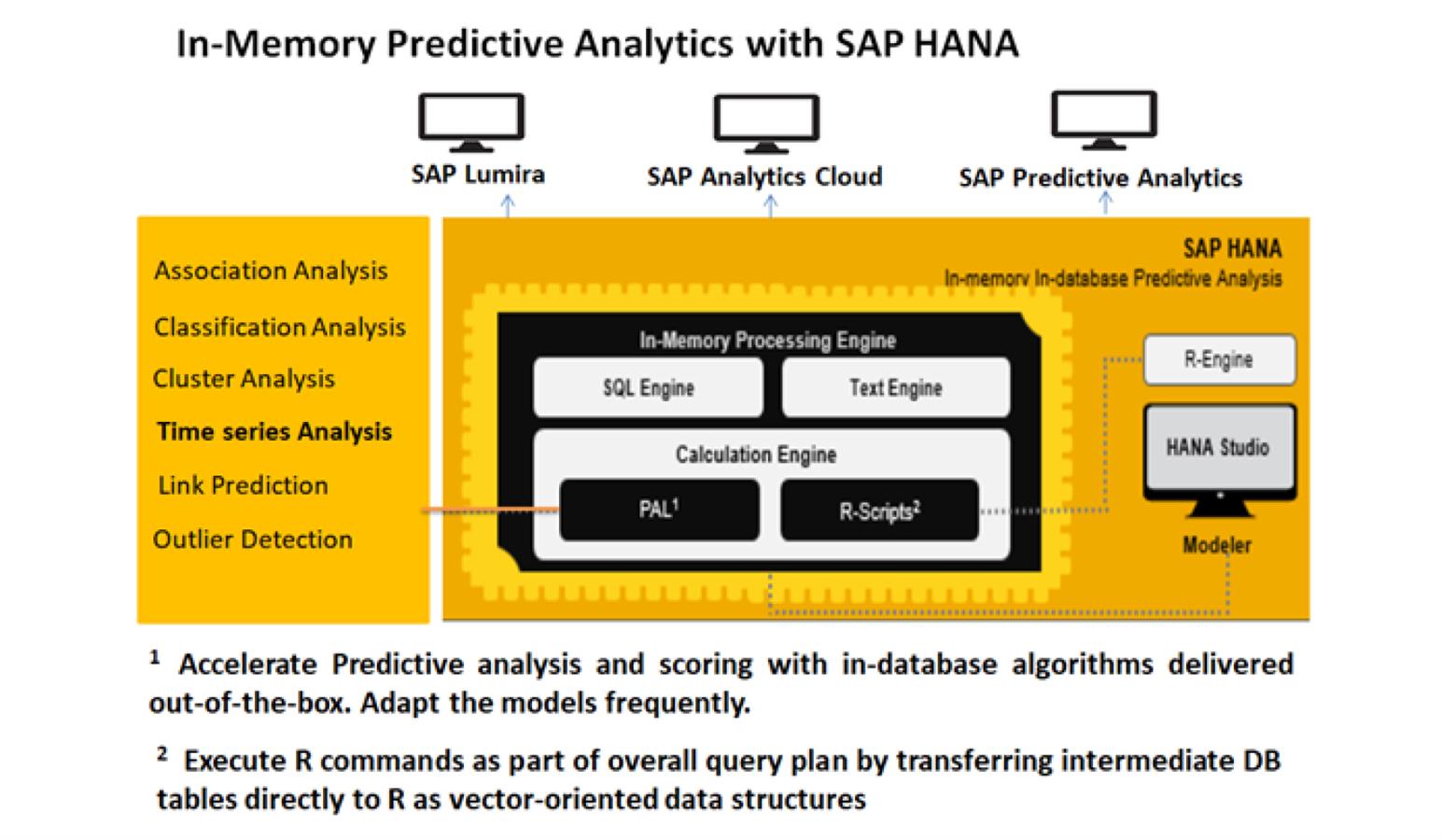 In-Memory Predictive Analytics with SAP HANA

SAP Lumira

SAP Analytics Cloud

SAP Predictive Analytics

Association Analysis

Classification Analysis

Cluster Analysis

Time series Analysis

Link Prediction

Outlier Detection

SAP HANA

In-memory In-database Predictive Analysis

In-Memory Processing Engine

SQL Engine

Text Engine

Calculation Engine

PAL$^1$

R-Scripts$^2$

R-Engine

HANA Studio

Modeler

$^1$ Accelerate Predictive analysis and scoring with in-database algorithms delivered out-of-the-box. Adapt the models frequently.

$^2$ Execute R commands as part of overall query plan by transferring intermediate DB tables directly to R as vector-oriented data structures